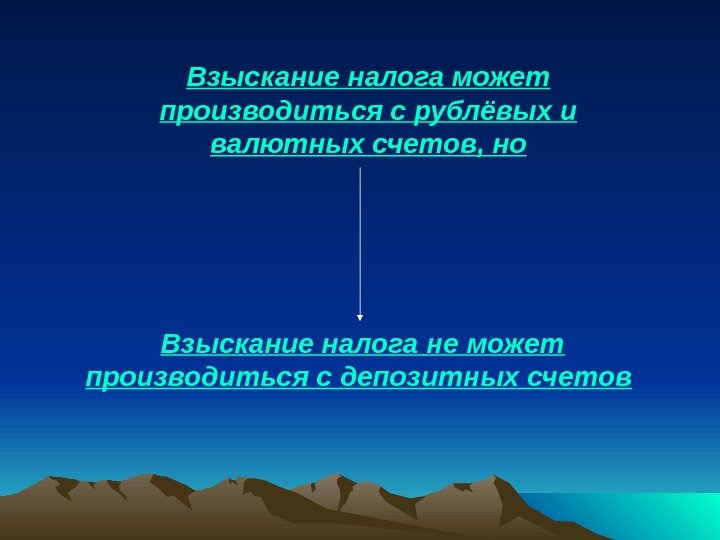 Взыскание налога может производиться с рублёвых и валютных счетов, но

Взыскание налога не может производиться с депозитных счетов